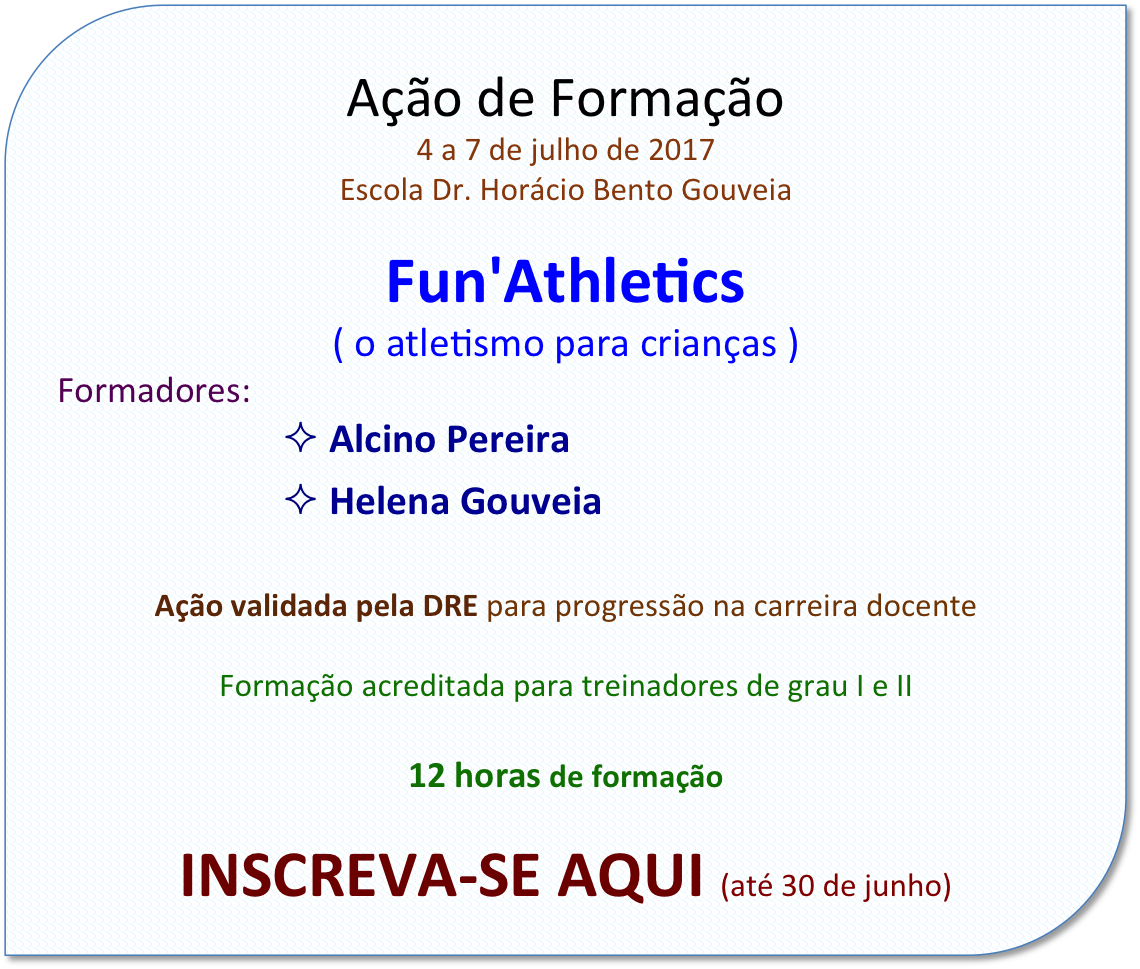 Ação de Formação
4 a 7 de julho de 2017
Escola Dr. Horácio Bento Gouveia

Fun'Athletics
( o atletismo para crianças )

Formadores:

✧ Alcino Pereira
✧ Helena Gouveia

Ação validada pela DRE para progressão na carreira docente

Formação acreditada para treinadores de grau I e II

12 horas de formação

INSCREVA-SE AQUI (até 30 de junho)